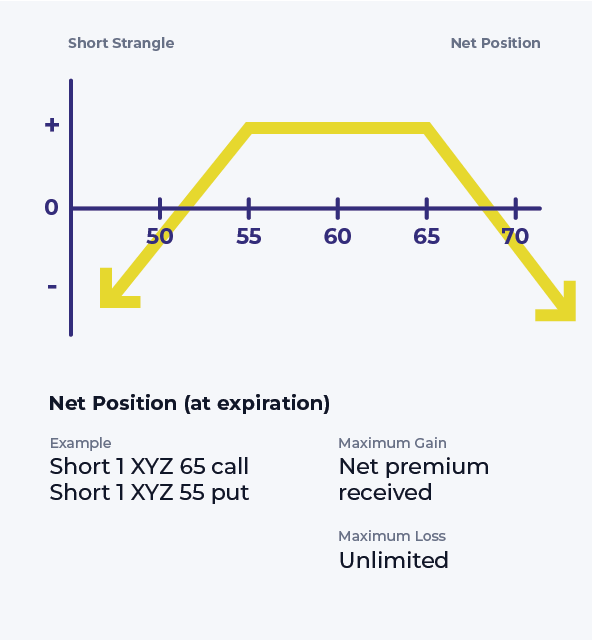 Short Strangle

Net Position

+
0
-

50
55
60
65
70

Net Position (at expiration)

Example
Short 1 XYZ 65 call
Short 1 XYZ 55 put

Maximum Gain
Net premium received

Maximum Loss
Unlimited